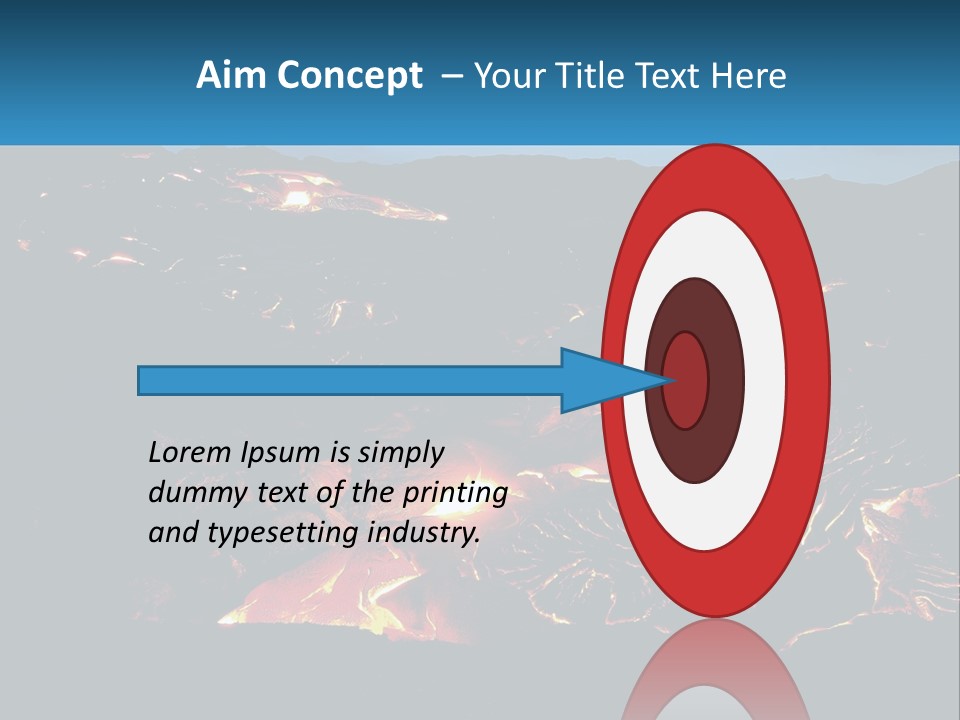 Aim Concept – Your Title Text Here

Lorem Ipsum is simply dummy text of the printing and typesetting industry.